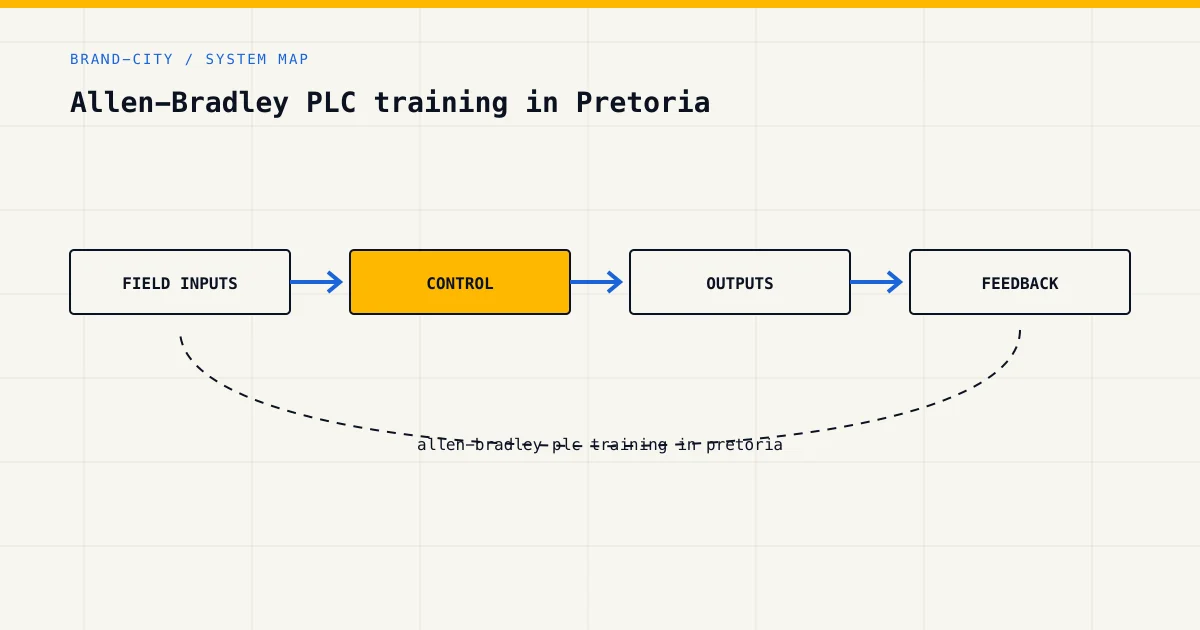 BRAND-CITY / SYSTEM MAP

Allen-Bradley PLC training in Pretoria

FIELD INPUTS

CONTROL

OUTPUTS

FEEDBACK

allen-bradley plc training in pretoria